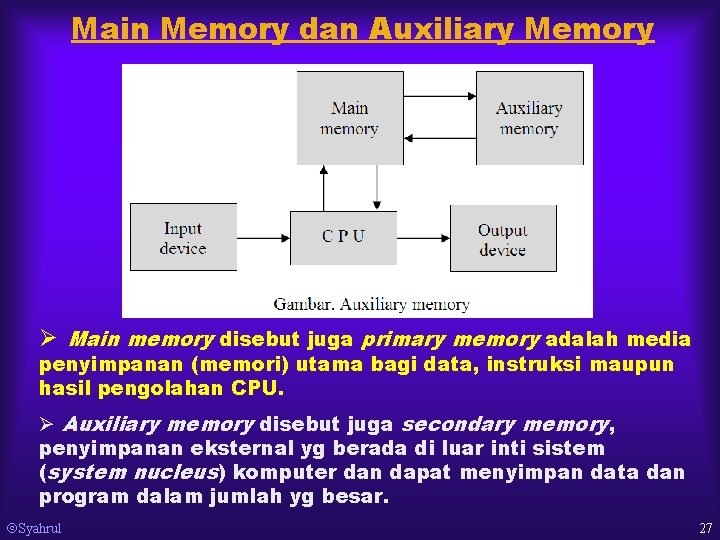 Main Memory dan Auxiliary Memory

Main memory

Auxiliary memory

Input device

C P U

Output device

Gambar. Auxiliary memory

➢ Main memory disebut juga primary memory adalah media penyimpanan (memori) utama bagi data, instruksi maupun hasil pengolahan CPU.

➢ Auxiliary memory disebut juga secondary memory, penyimpanan eksternal yg berada di luar inti sistem (system nucleus) komputer dan dapat menyimpan data dan program dalam jumlah yg besar.

©Syahrul

27